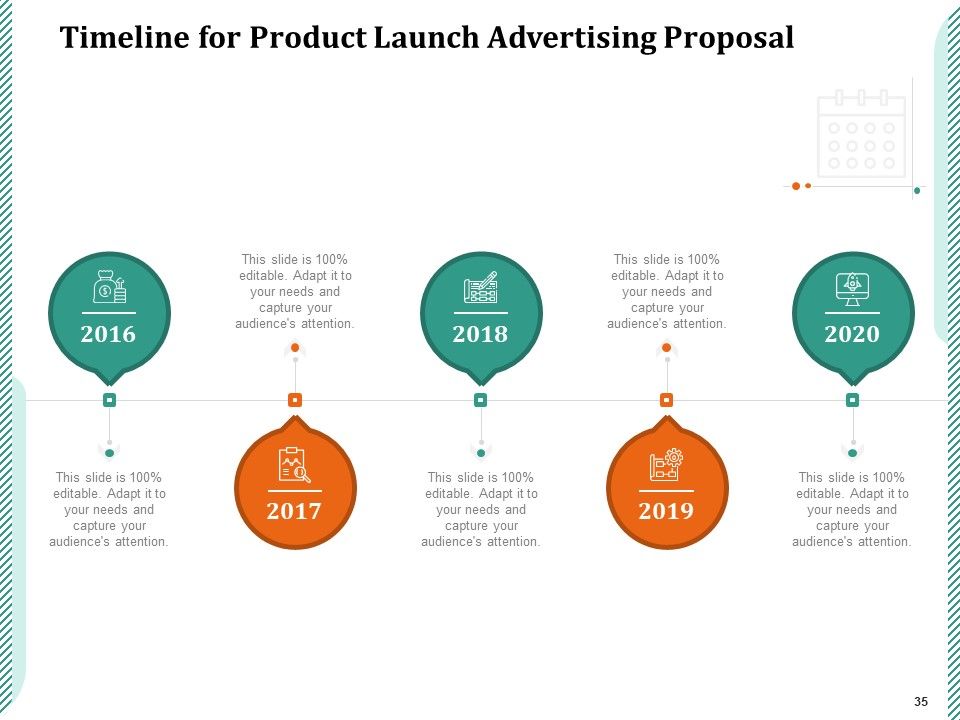 Timeline for Product Launch Advertising Proposal

2016

This slide is 100% editable. Adapt it to your needs and capture your audience's attention.

This slide is 100% editable. Adapt it to your needs and capture your audience's attention.

2017

2018

This slide is 100% editable. Adapt it to your needs and capture your audience's attention.

This slide is 100% editable. Adapt it to your needs and capture your audience's attention.

2019

2020

This slide is 100% editable. Adapt it to your needs and capture your audience's attention.

35